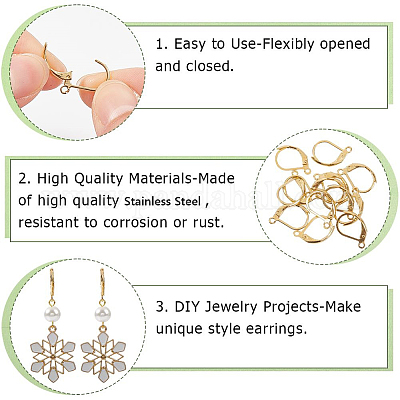 1. Easy to Use-Flexibly opened and closed.

2. High Quality Materials-Made of high quality Stainless Steel , resistant to corrosion or rust.

www.pandahall.com

3. DIY Jewelry Projects-Make unique style earrings.